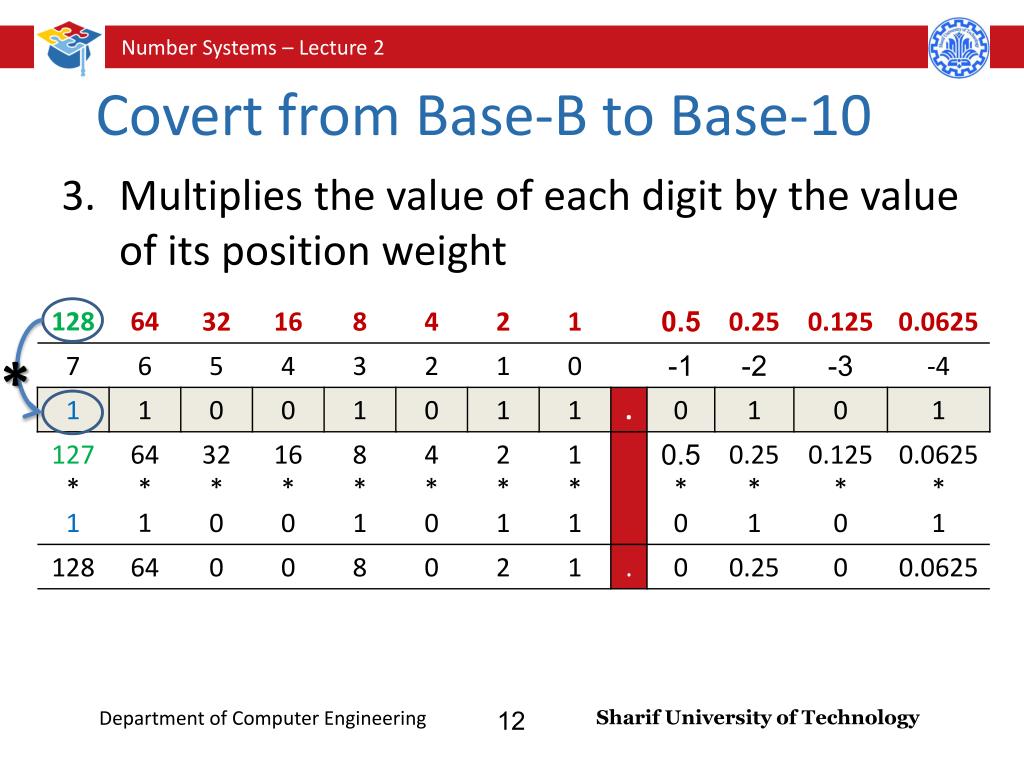 Number Systems – Lecture 2

Covert from Base-B to Base-10

3. Multiplies the value of each digit by the value of its position weight

*

| 128 | 64 | 32 | 16 | 8 | 4 | 2 | 1 | | 0.5 | 0.25 | 0.125 | 0.0625 |
|---|---|---|---|---|---|---|---|---|---|---|---|---|
| 7 | 6 | 5 | 4 | 3 | 2 | 1 | 0 | | -1 | -2 | -3 | -4 |
| 1 | 1 | 0 | 0 | 1 | 0 | 1 | 1 | . | 0 | 1 | 0 | 1 |
| 127 * 1 | 64 * 1 | 32 * 0 | 16 * 0 | 8 * 1 | 4 * 0 | 2 * 1 | 1 * 1 | | 0.5 * 0 | 0.25 * 1 | 0.125 * 0 | 0.0625 * 1 |
| 128 | 64 | 0 | 0 | 8 | 0 | 2 | 1 | . | 0 | 0.25 | 0 | 0.0625 |

Department of Computer Engineering 12 Sharif University of Technology